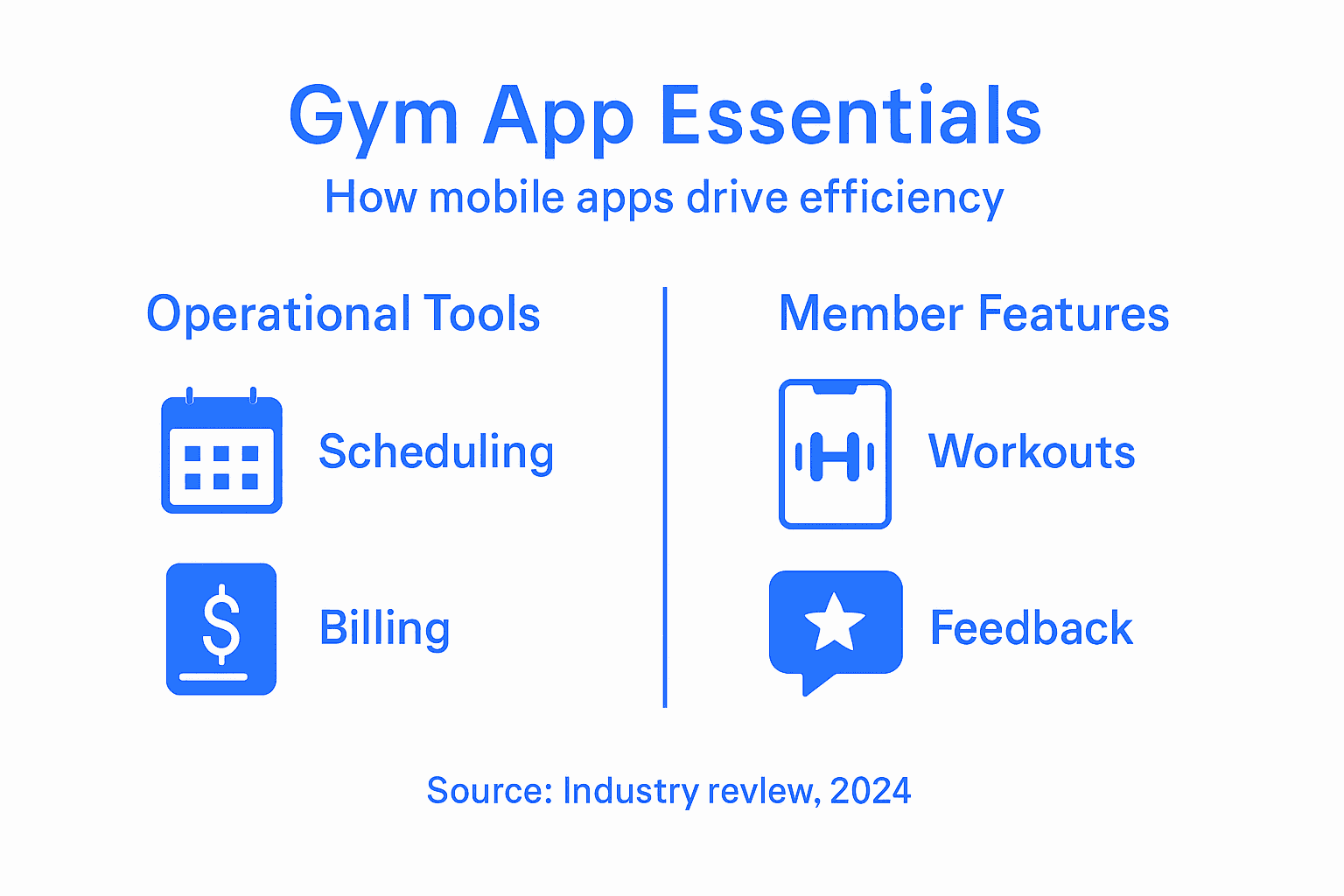 Gym App Essentials

How mobile apps drive efficiency

Operational Tools

Scheduling

Billing

Member Features

Workouts

Feedback

Source: Industry revlew, 2024